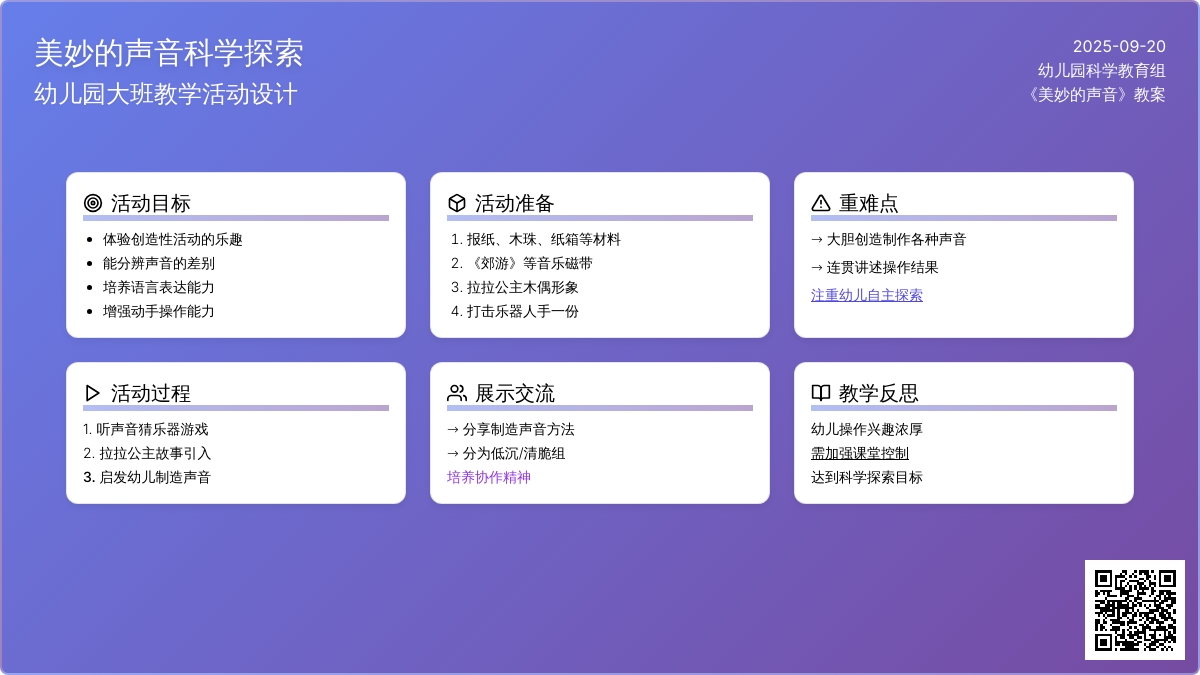 美妙的声音科学探索
幼儿园大班教学活动设计

2025-09-20
幼儿园科学教育组
《美妙的声音》教案

活动目标
- 体验创造性活动的乐趣
- 能分辨声音的差别
- 培养语言表达能力
- 增强动手操作能力

活动准备
1. 报纸、木珠、纸箱等材料
2. 《郊游》等音乐磁带
3. 拉拉公主木偶形象
4. 打击乐器人手一份

重难点
→ 大胆创造制作各种声音
→ 连贯讲述操作结果
注重幼儿自主探索

活动过程
1. 听声音猜乐器游戏
2. 拉拉公主故事引入
3. 启发幼儿制造声音

展示交流
→ 分享制造声音方法
→ 分为低沉/清脆组
培养协作精神

教学反思
幼儿操作兴趣浓厚
需加强课堂控制
达到科学探索目标